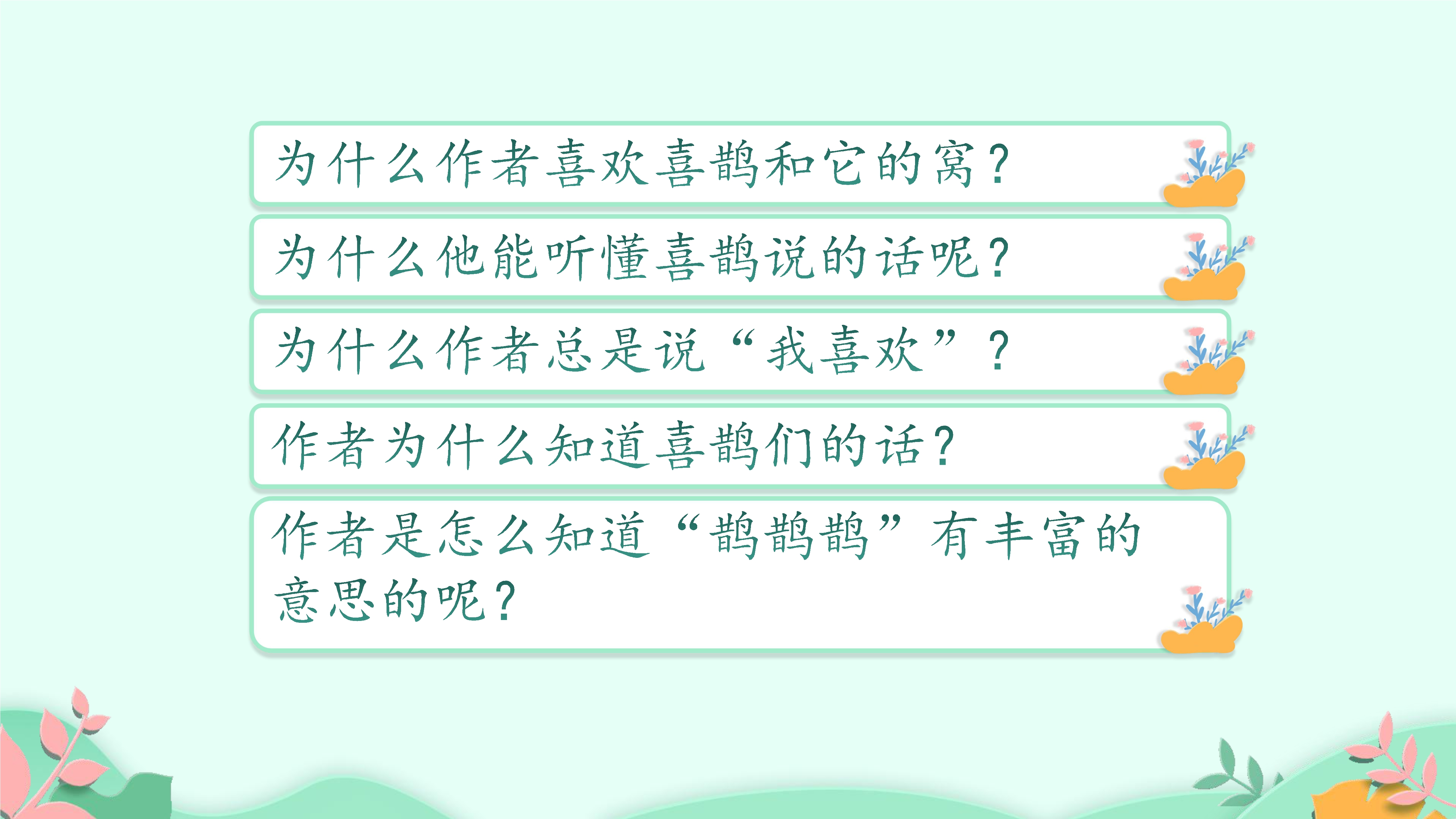 为什么作者喜欢喜鹊和它的窝？

为什么他能听懂喜鹊说的话呢？

为什么作者总是说“我喜欢”？

作者为什么知道喜鹊们的话？

作者是怎么知道“鹊鹊鹊”有丰富的意思的呢？